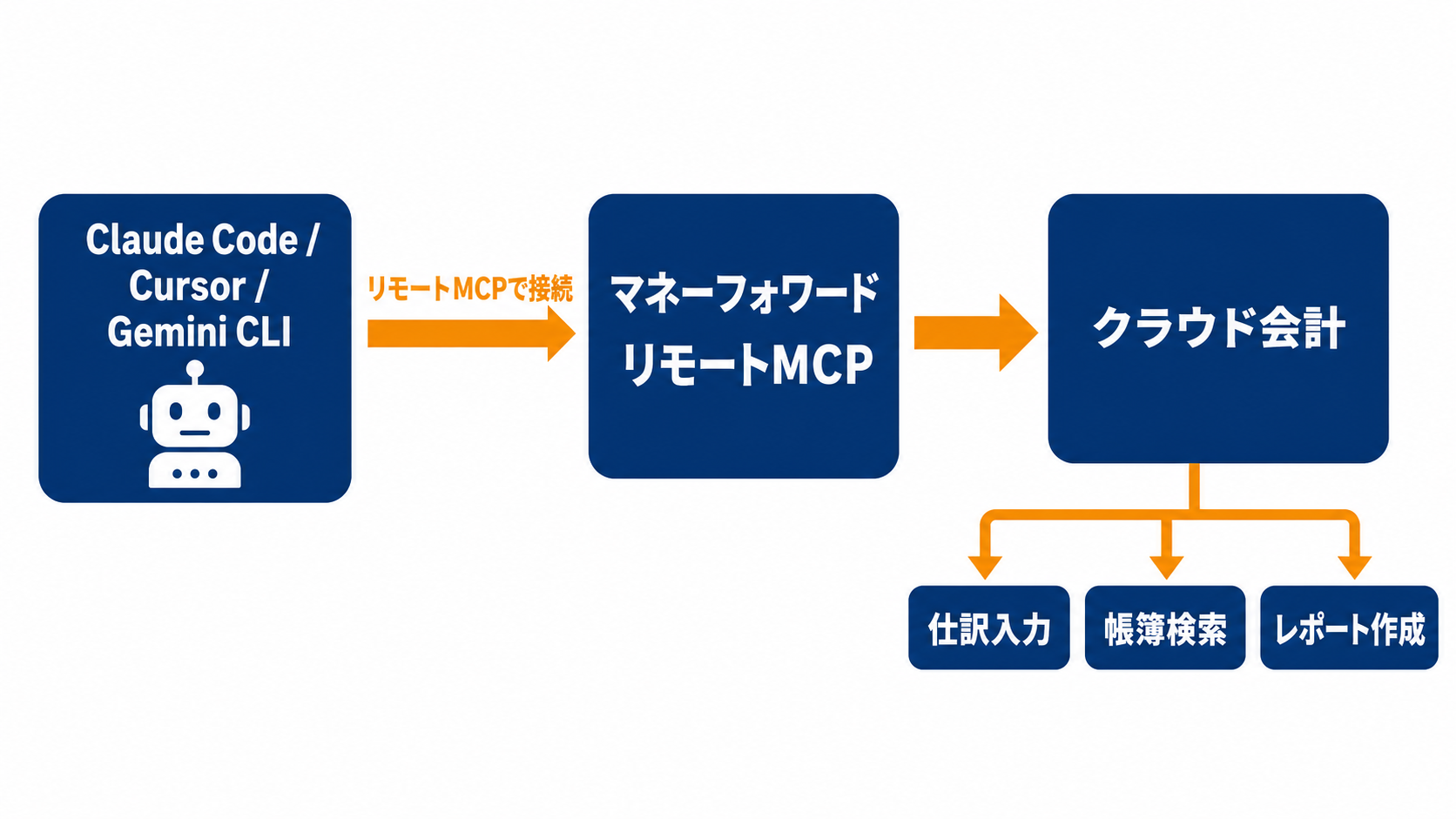 Claude Code / Cursor / Gemini CLI

リモートMCPで接続

マネーフォワード リモートMCP

クラウド会計

仕訳入力

帳簿検索

レポート作成